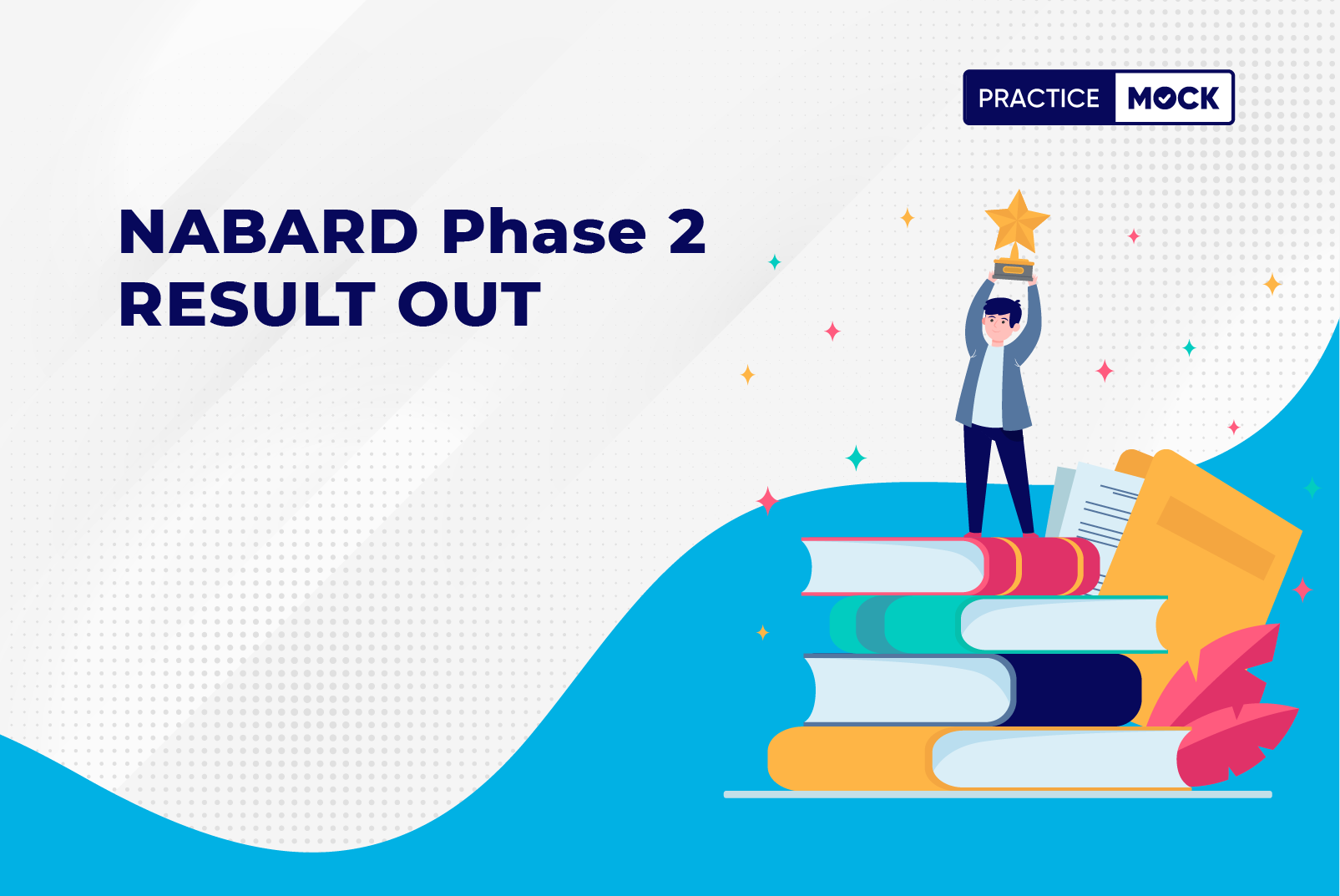 PRACTICE MOCK

NABARD Phase 2
RESULT OUT